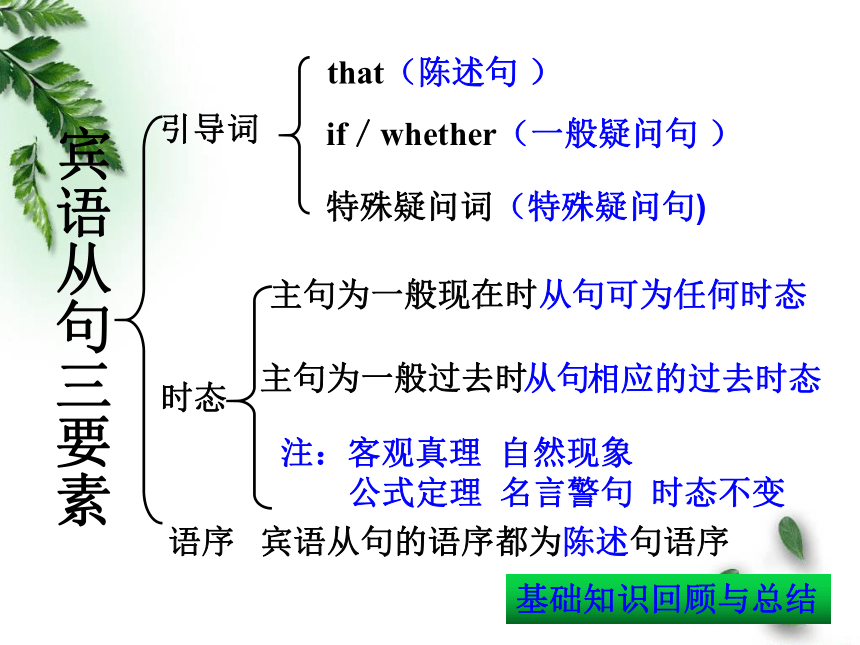 宾语从句三要素

引导词
that（陈述句 ）
if / whether（一般疑问句 ）
特殊疑问词（特殊疑问句)

时态
主句为一般现在时从句可为任何时态
主句为一般过去时从句相应的过去时态
注：客观真理 自然现象
公式定理 名言警句 时态不变

语序 宾语从句的语序都为陈述句语序

基础知识回顾与总结